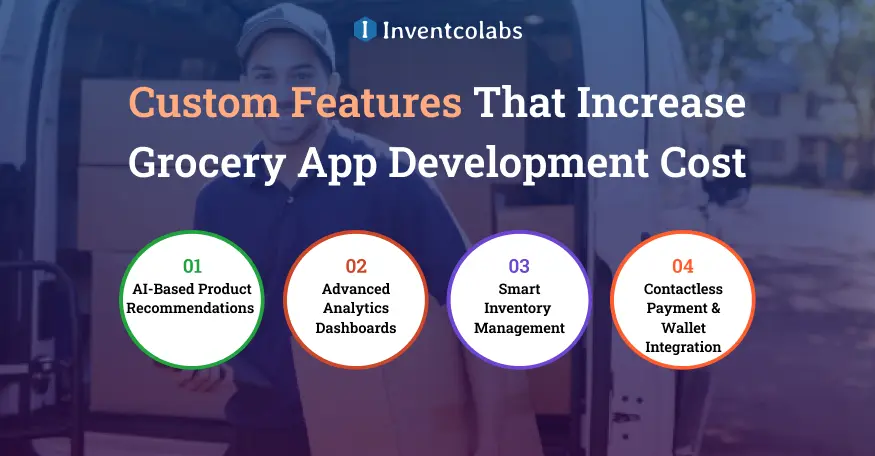 Inventcolabs

Custom Features That Increase Grocery App Development Cost

01
AI-Based Product Recommendations

02
Advanced Analytics Dashboards

03
Smart Inventory Management

04
Contactless Payment & Wallet Integration